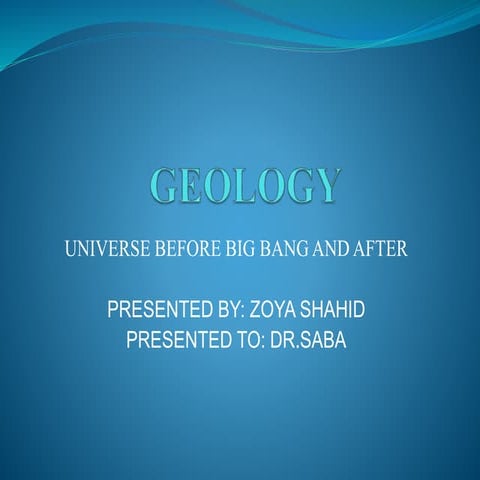 GEOLOGY

UNIVERSE BEFORE BIG BANG AND AFTER

PRESENTED BY: ZOYA SHAHID
PRESENTED TO: DR.SABA